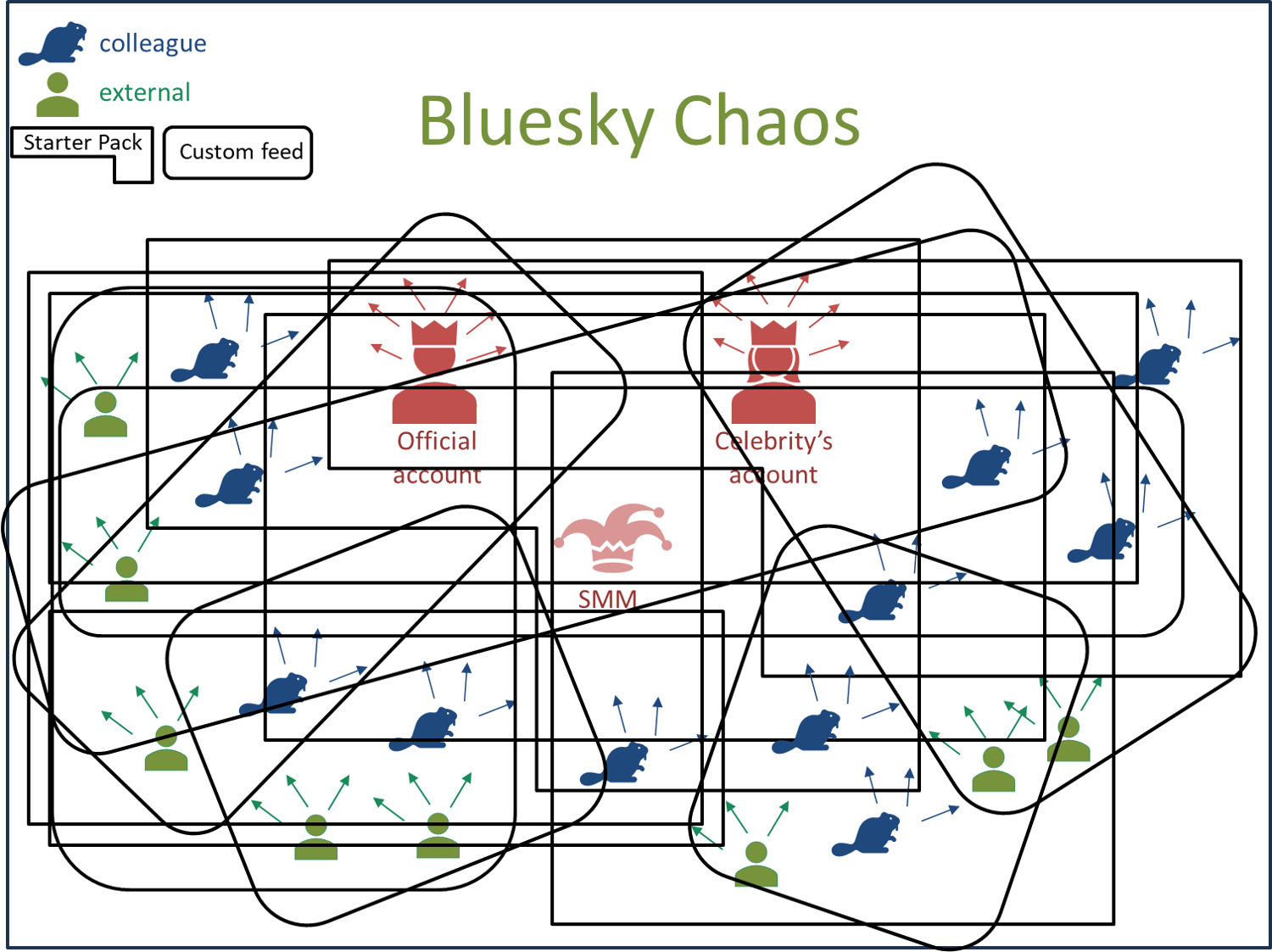 colleague
external
Starter Pack
Custom feed

Bluesky Chaos

Official account

Celebrity's account

SMM